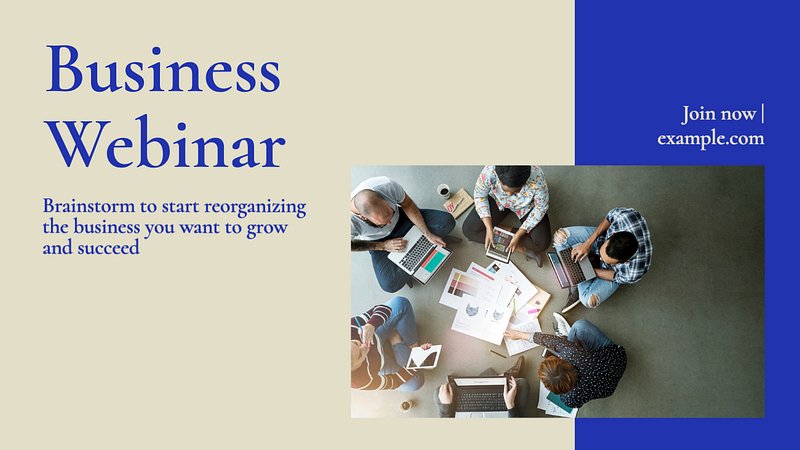 Business Webinar

Brainstorm to start reorganizing the business you want to grow and succeed

Join now | example.com